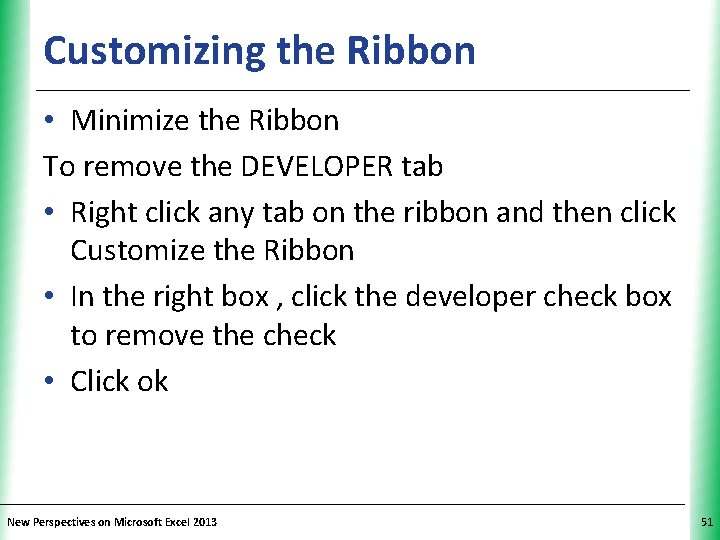 Customizing the Ribbon

• Minimize the Ribbon

To remove the DEVELOPER tab

• Right click any tab on the ribbon and then click Customize the Ribbon

• In the right box , click the developer check box to remove the check

• Click ok

New Perspectives on Microsoft Excel 2013

51